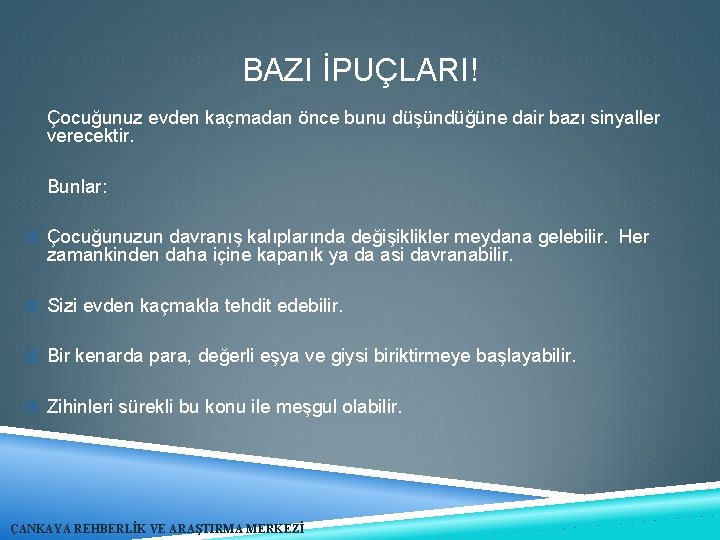 BAZI İPUÇLARI!

Çocuğunuz evden kaçmadan önce bunu düşündüğüne dair bazı sinyaller verecektir.

Bunlar:

Çocuğunuzun davranış kalıplarında değişiklikler meydana gelebilir. Her zamankinden daha içine kapanık ya da asi davranabilir.

Sizi evden kaçmakla tehdit edebilir.

Bir kenarda para, değerli eşya ve giysi biriktirmeye başlayabilir.

Zihinleri sürekli bu konu ile meşgul olabilir.

ÇANKAYA REHBERLİK VE ARAŞTIRMA MERKEZİ